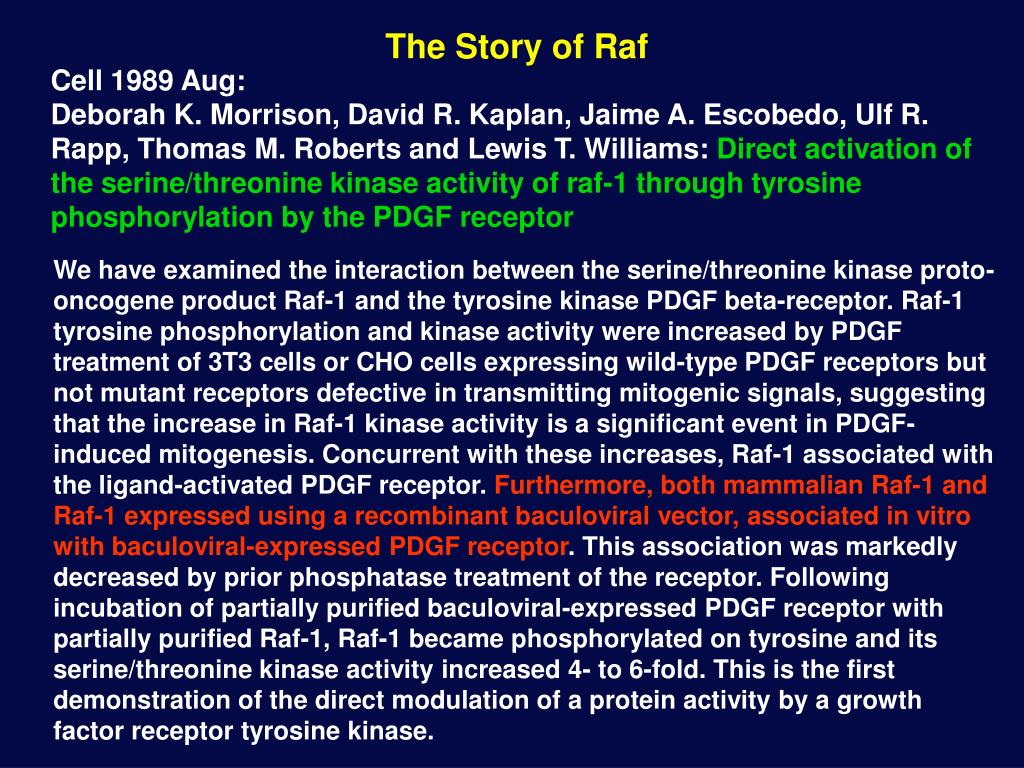 The Story of Raf

Cell 1989 Aug:
Deborah K. Morrison, David R. Kaplan, Jaime A. Escobedo, Ulf R. Rapp, Thomas M. Roberts and Lewis T. Williams: Direct activation of the serine/threonine kinase activity of raf-1 through tyrosine phosphorylation by the PDGF receptor

We have examined the interaction between the serine/threonine kinase proto-oncogene product Raf-1 and the tyrosine kinase PDGF beta-receptor. Raf-1 tyrosine phosphorylation and kinase activity were increased by PDGF treatment of 3T3 cells or CHO cells expressing wild-type PDGF receptors but not mutant receptors defective in transmitting mitogenic signals, suggesting that the increase in Raf-1 kinase activity is a significant event in PDGF-induced mitogenesis. Concurrent with these increases, Raf-1 associated with the ligand-activated PDGF receptor. Furthermore, both mammalian Raf-1 and Raf-1 expressed using a recombinant baculoviral vector, associated in vitro with baculoviral-expressed PDGF receptor. This association was markedly decreased by prior phosphatase treatment of the receptor. Following incubation of partially purified baculoviral-expressed PDGF receptor with partially purified Raf-1, Raf-1 became phosphorylated on tyrosine and its serine/threonine kinase activity increased 4- to 6-fold. This is the first demonstration of the direct modulation of a protein activity by a growth factor receptor tyrosine kinase.